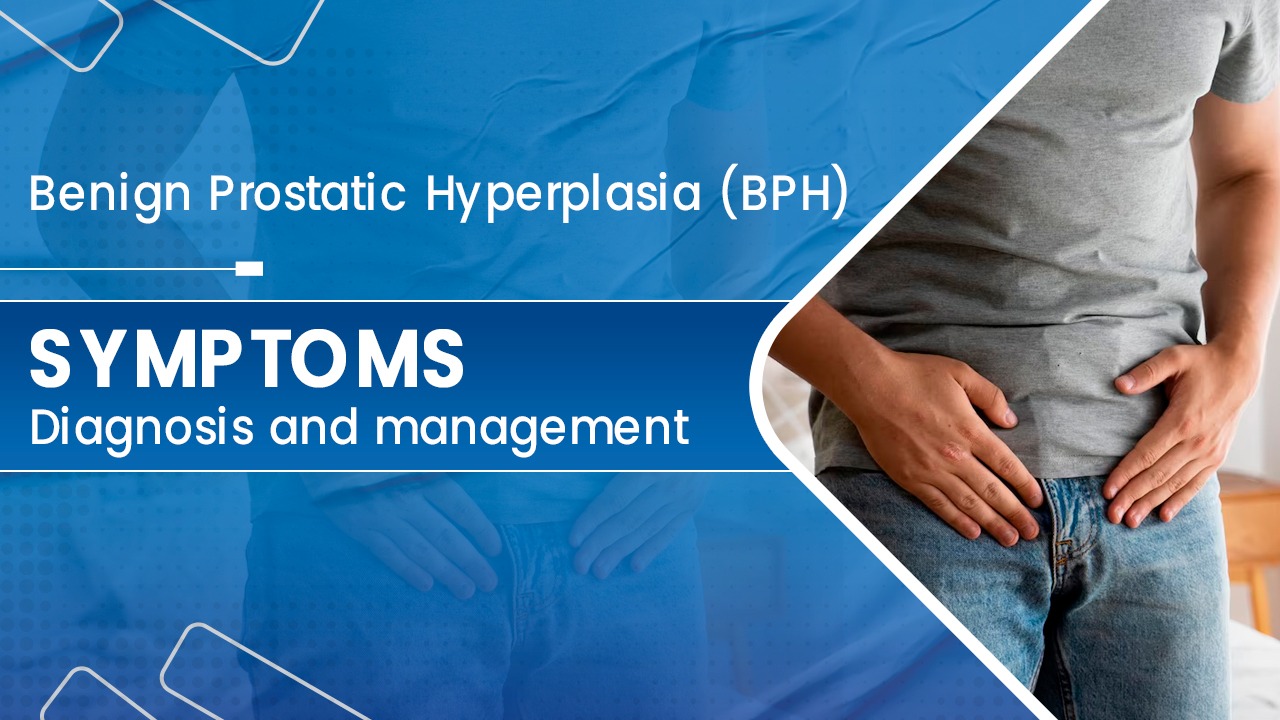 Benign Prostatic Hyperplasia (BPH)

SYMPTOMS
Diagnosis and management